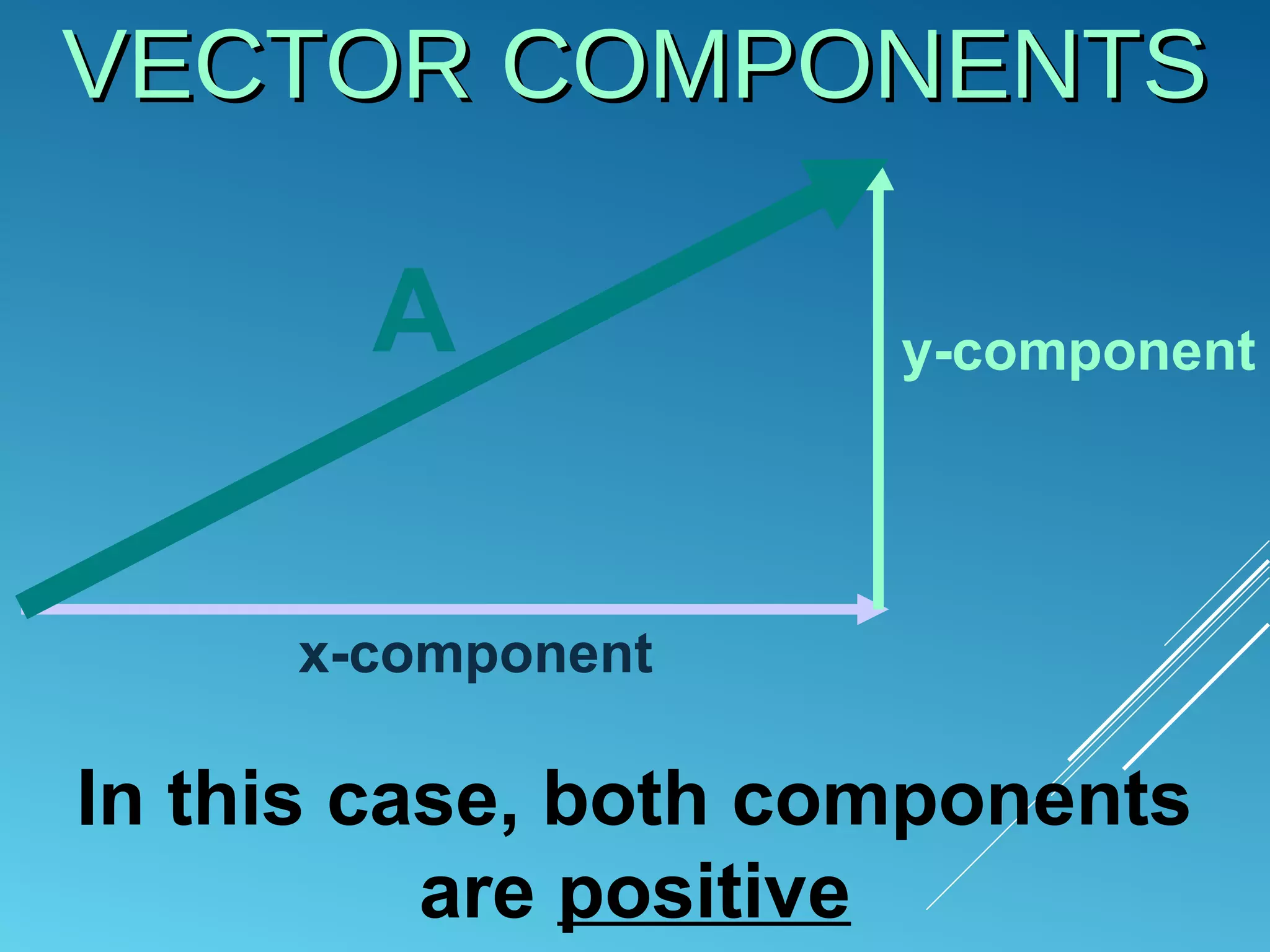 VECTOR COMPONENTS

A

y-component

x-component

In this case, both components are positive